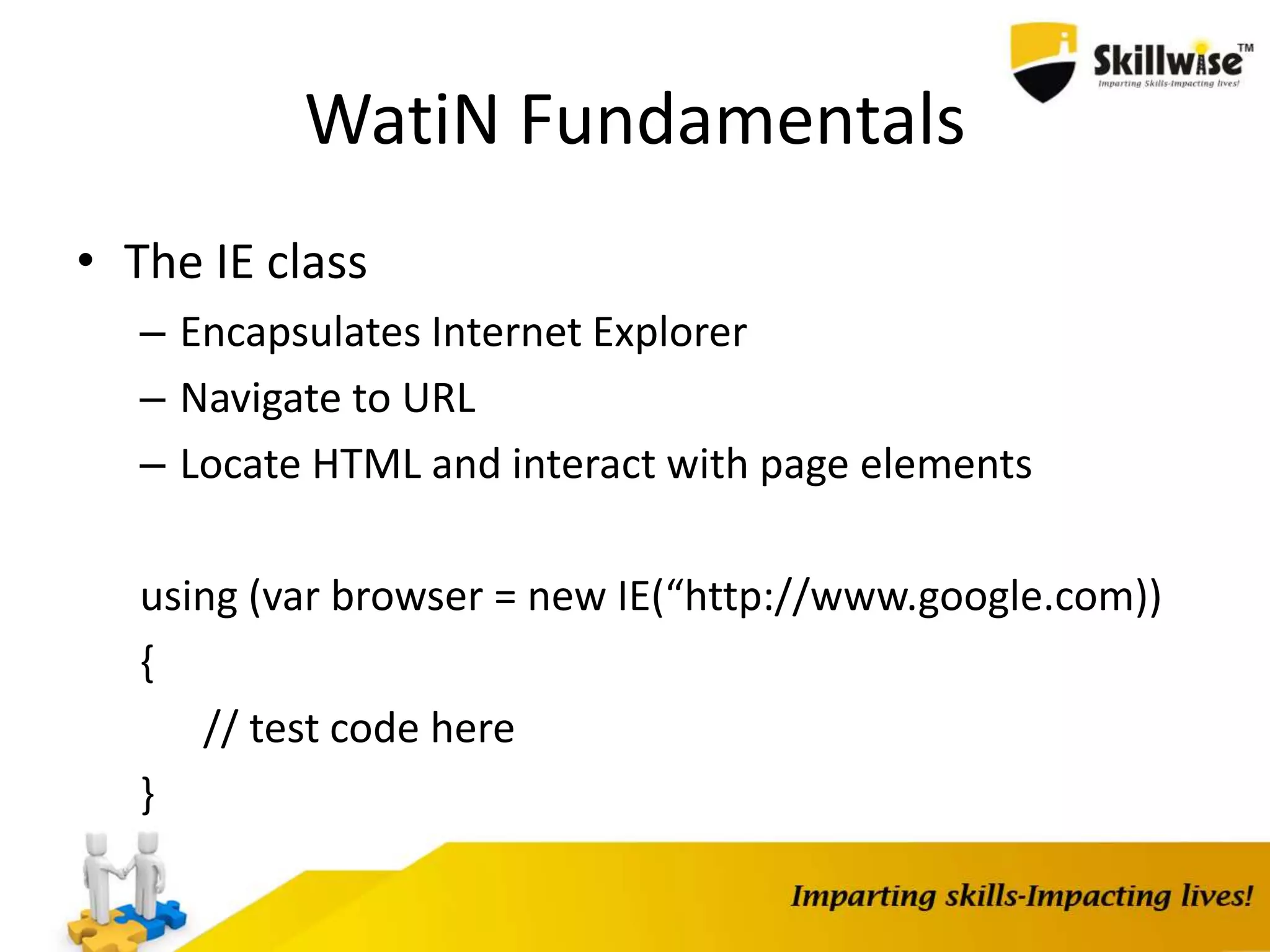 Skillwise™
Imparting Skills-Impacting lives!

WatiN Fundamentals

• The IE class
– Encapsulates Internet Explorer
– Navigate to URL
– Locate HTML and interact with page elements

using (var browser = new IE(“http://www.google.com))
{
// test code here
}

Imparting skills-Impacting lives!